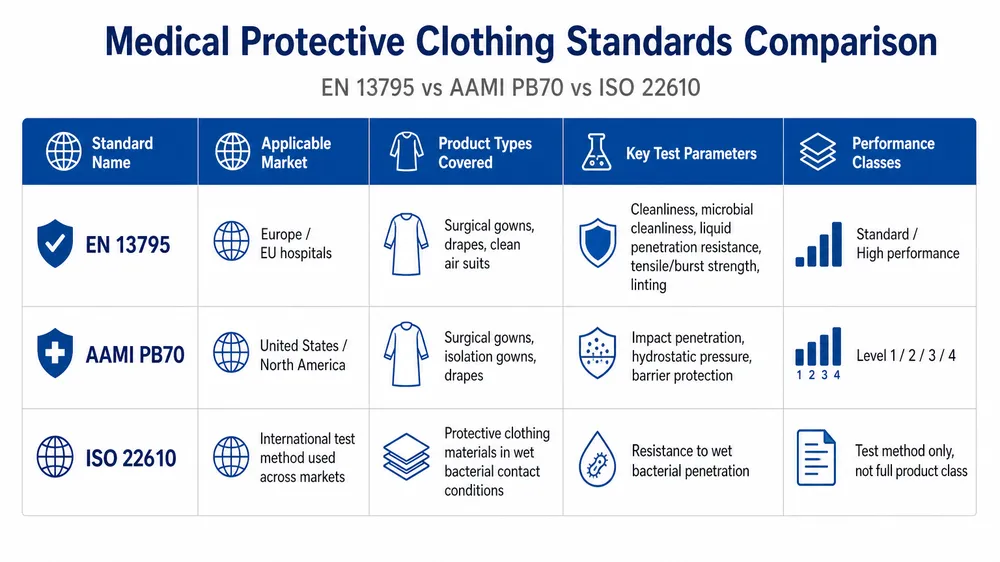 Medical Protective Clothing Standards Comparison

EN 13795 vs AAMI PB70 vs ISO 22610

| Standard Name | Applicable Market | Product Types Covered | Key Test Parameters | Performance Classes |
|---|---|---|---|---|
| EN 13795 | Europe / EU hospitals | Surgical gowns, drapes, clean air suits | Cleanliness, microbial cleanliness, liquid penetration resistance, tensile/burst strength, linting | Standard / High performance |
| AAMI PB70 | United States / North America | Surgical gowns, isolation gowns, drapes | Impact penetration, hydrostatic pressure, barrier protection | 1 2 3 4 Level 1 / 2 / 3 / 4 |
| ISO 22610 | International test method used across markets | Protective clothing materials in wet bacterial contact conditions | Resistance to wet bacterial penetration | Test method only, not full product class |